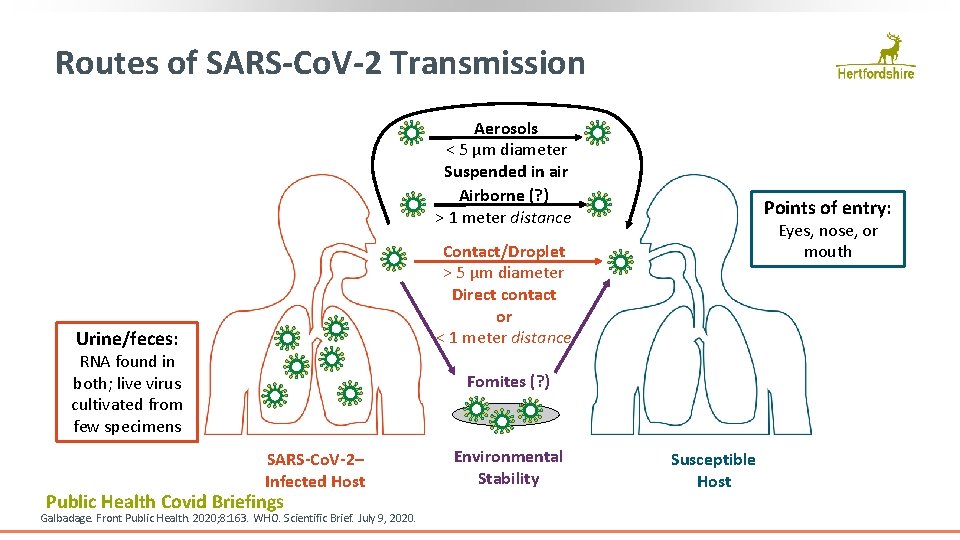 Routes of SARS-CoV-2 Transmission

Hertfordshire

Aerosols
< 5 µm diameter
Suspended in air
Airborne (?)
> 1 meter distance

Points of entry:
Eyes, nose, or mouth

Contact/Droplet
> 5 µm diameter
Direct contact
or
< 1 meter distance

Urine/feces:
RNA found in both; live virus cultivated from few specimens

Fomites (?)

SARS-CoV-2–
Infected Host

Environmental
Stability

Susceptible
Host

Public Health Covid Briefings

Galbadage. Front Public Health. 2020;8:163. WHO. Scientific Brief. July 9, 2020.